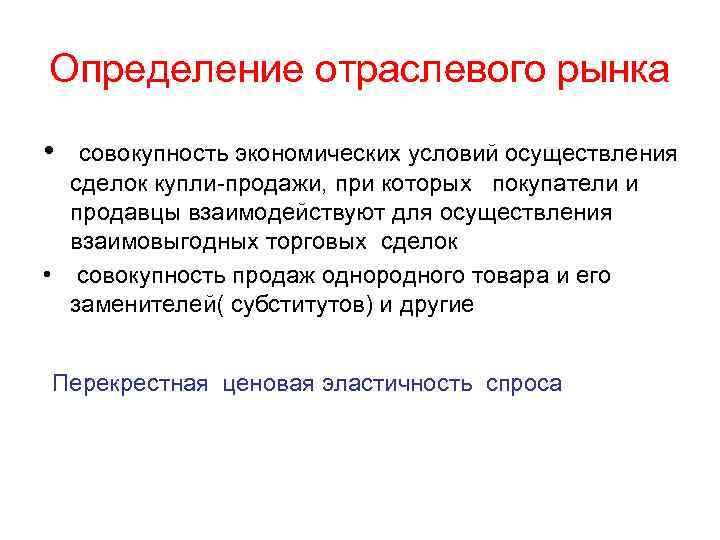 Определение отраслевого рынка

• совокупность экономических условий осуществления сделок купли-продажи, при которых покупатели и продавцы взаимодействуют для осуществления взаимовыгодных торговых сделок

• совокупность продаж однородного товара и его заменителей( субститутов) и другие

Перекрестная ценовая эластичность спроса